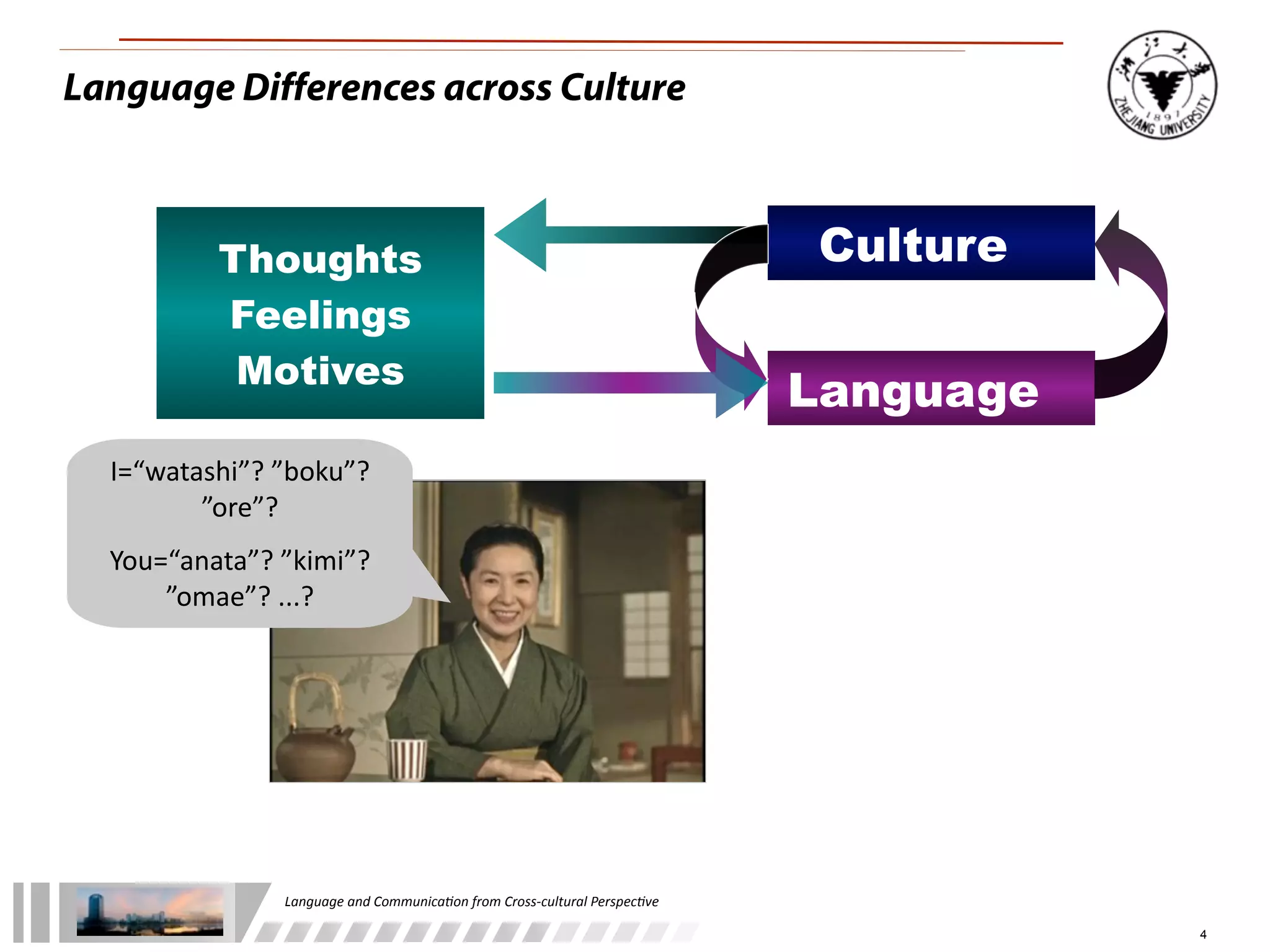 Language Differences across Culture

浙江大学 1897 ZHEJIANG UNIVERSITY

Thoughts
Feelings
Motives

Culture

Language

I=“watashi”? ”boku”? ”ore”?

You=“anata”? ”kimi”? ”omae”? ...?

Language and Communication from Cross-cultural Perspective

4